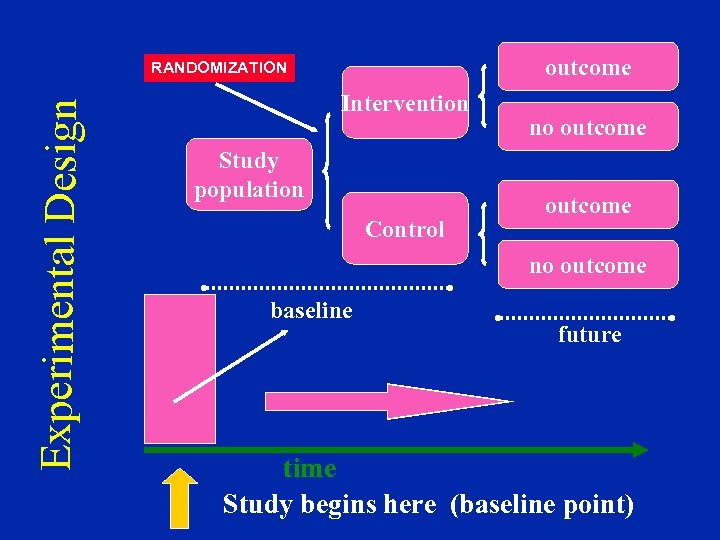 Experimental Design

RANDOMIZATION

Study population

Intervention

Control

outcome

no outcome

outcome

no outcome

baseline

future

time

Study begins here (baseline point)